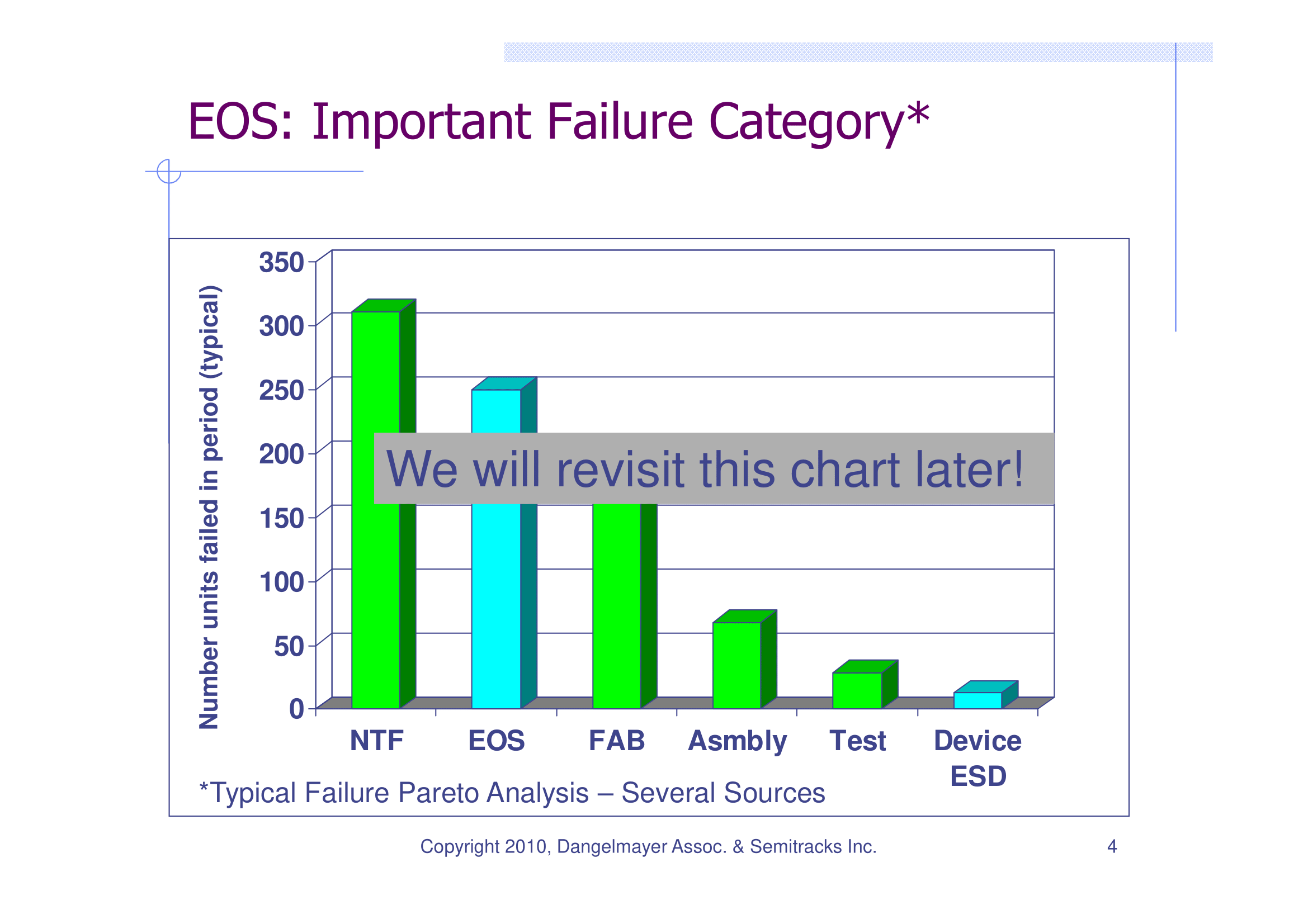 EOS: Important Failure Category*

Number units failed in period (typical)

350
300
250
200
150
100
50
0

We will revisit this chart later!

NTF
EOS
FAB
Asmbly
Test
Device ESD

*Typical Failure Pareto Analysis – Several Sources

Copyright 2010, Dangelmayer Assoc. & Semitracks Inc.

4